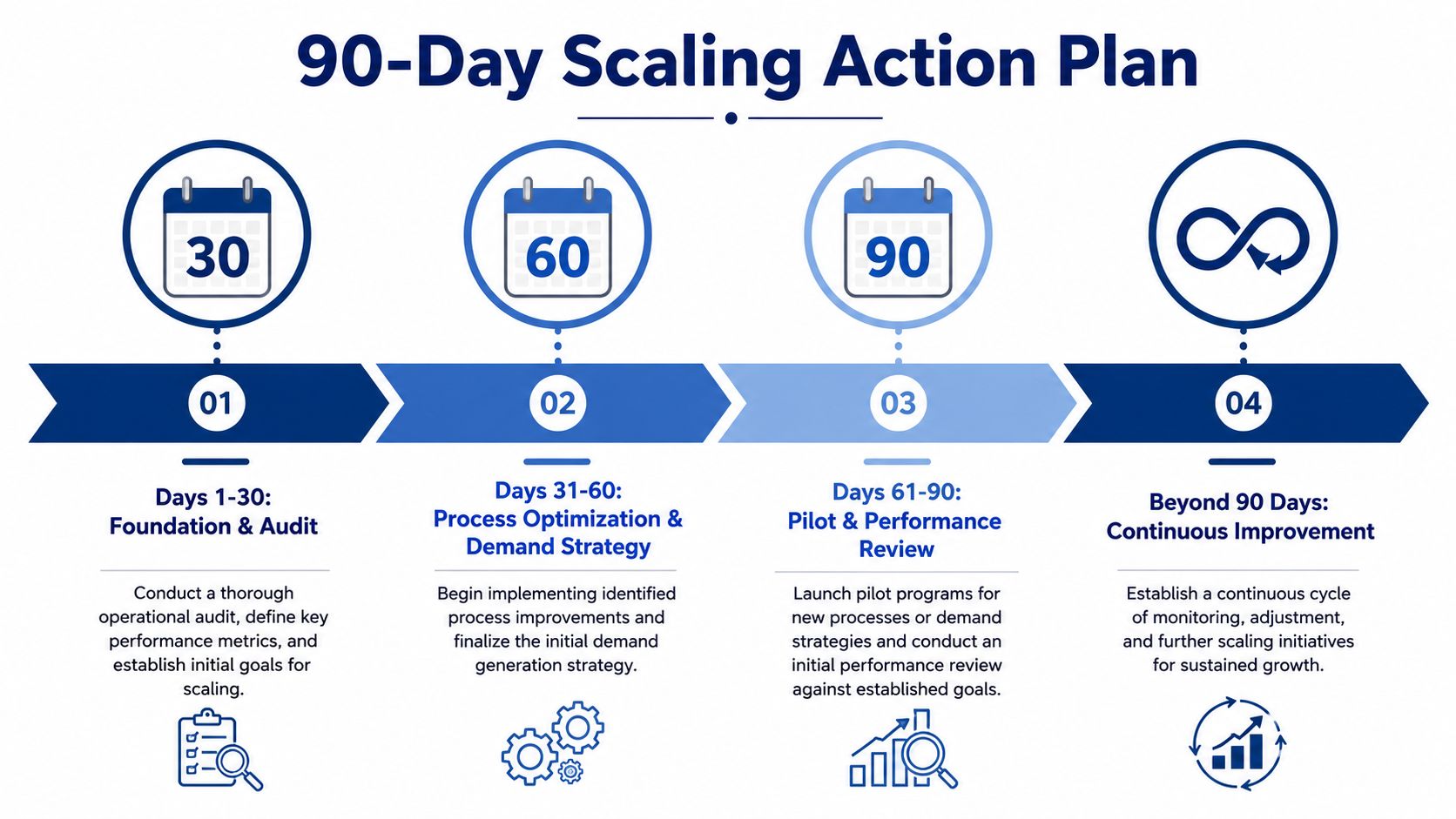 90-Day Scaling Action Plan

30

60

90

01

02

03

04

Days 1-30:
Foundation & Audit

Conduct a thorough operational audit, define key performance metrics, and establish initial goals for scaling.

Days 31-60:
Process Optimization & Demand Strategy

Begin implementing identified process improvements and finalize the initial demand generation strategy.

Days 61-90:
Pilot & Performance Review

Launch pilot programs for new processes or demand strategies and conduct an initial performance review against established goals.

Beyond 90 Days:
Continuous Improvement

Establish a continuous cycle of monitoring, adjustment, and further scaling initiatives for sustained growth.